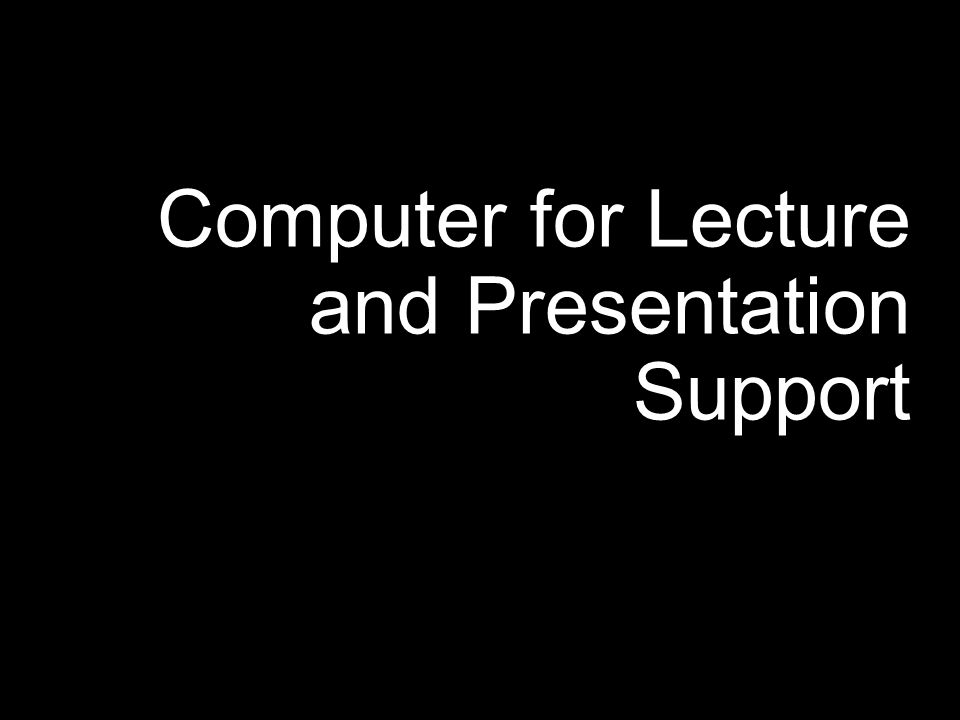 Computer for Lecture and Presentation Support